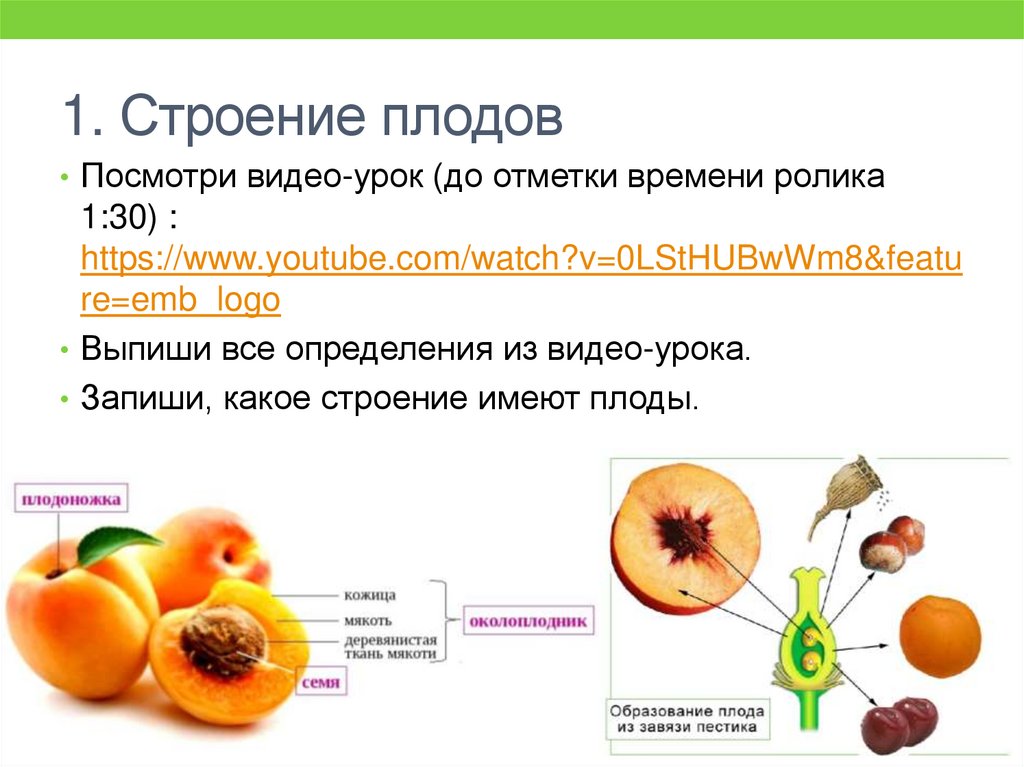 1. Строение плодов

• Посмотри видео-урок (до отметки времени ролика 1:30) : https://www.youtube.com/watch?v=0LStHUBwWm8&feature=emb_logo

• Выпиши все определения из видео-урока.

• Запиши, какое строение имеют плоды.

плодоножка

кожица

мякоть

деревянистая ткань мякоти

околоплодник

семя

Образование плода из завязи пестика